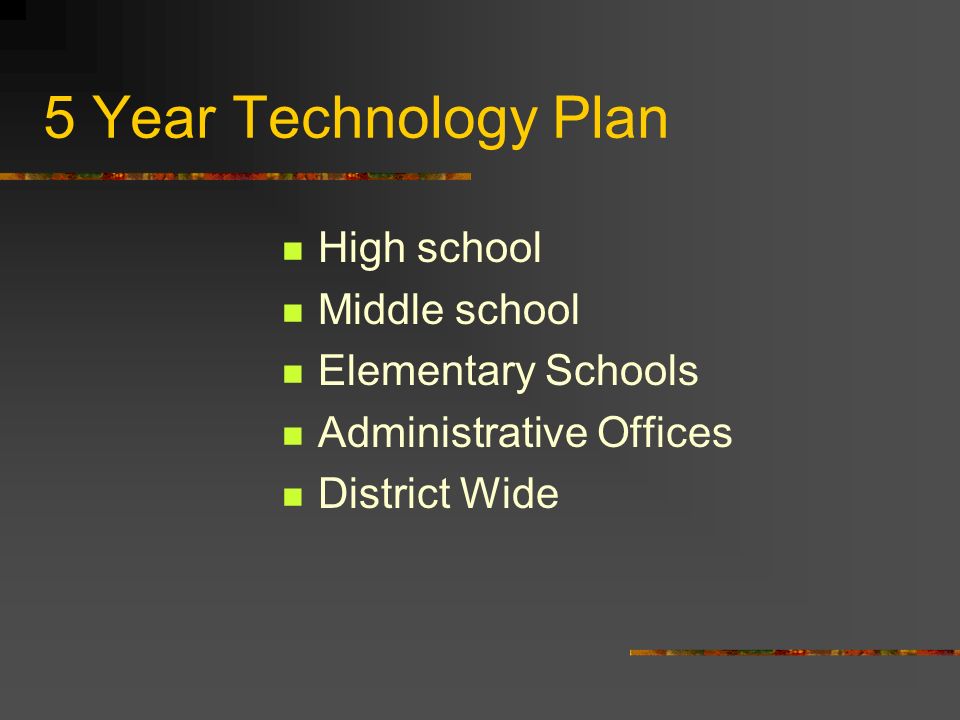 5 Year Technology Plan

- High school
- Middle school
- Elementary Schools
- Administrative Offices
- District Wide